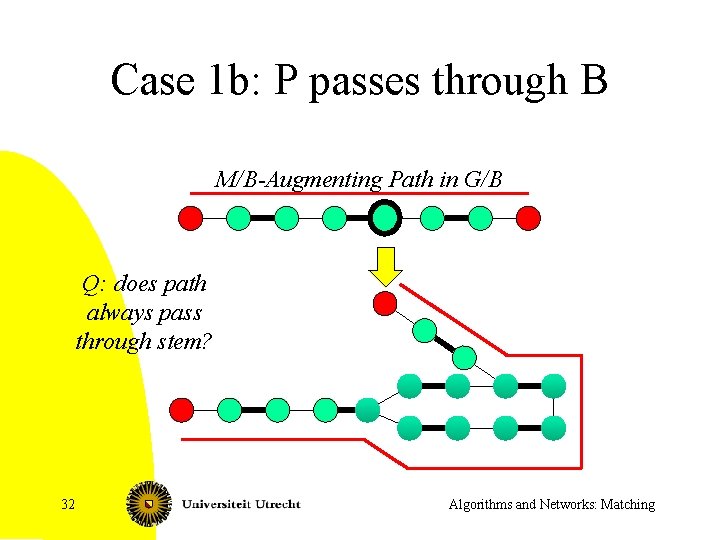 Case 1b: P passes through B

M/B-Augmenting Path in G/B

Q: does path always pass through stem?

32

Universiteit Utrecht

Algorithms and Networks: Matching